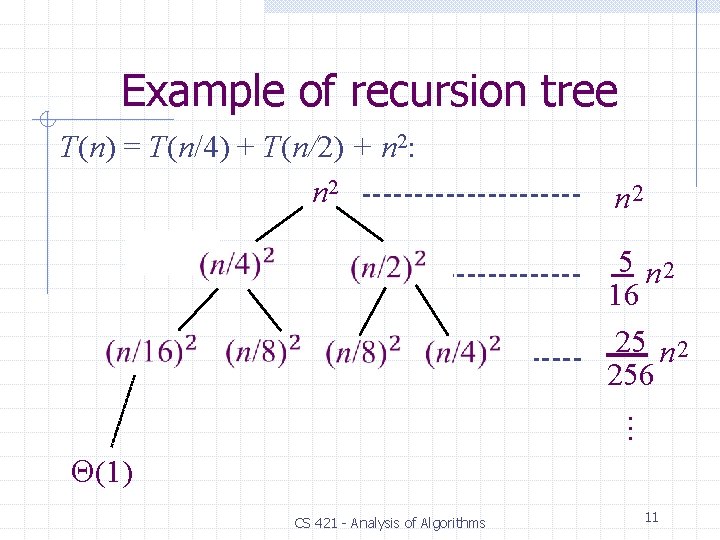 Example of recursion tree

$T(n) = T(n/4) + T(n/2) + n^2$:

$n^2$ -------------------- $n^2$

$(n/4)^2$ $(n/2)^2$ ------------ $\frac{5}{16}n^2$

$(n/16)^2$ $(n/8)^2$ $(n/8)^2$ $(n/4)^2$ ----- $\frac{25}{256}n^2$

$\vdots$

$\Theta(1)$

CS 421 - Analysis of Algorithms

11